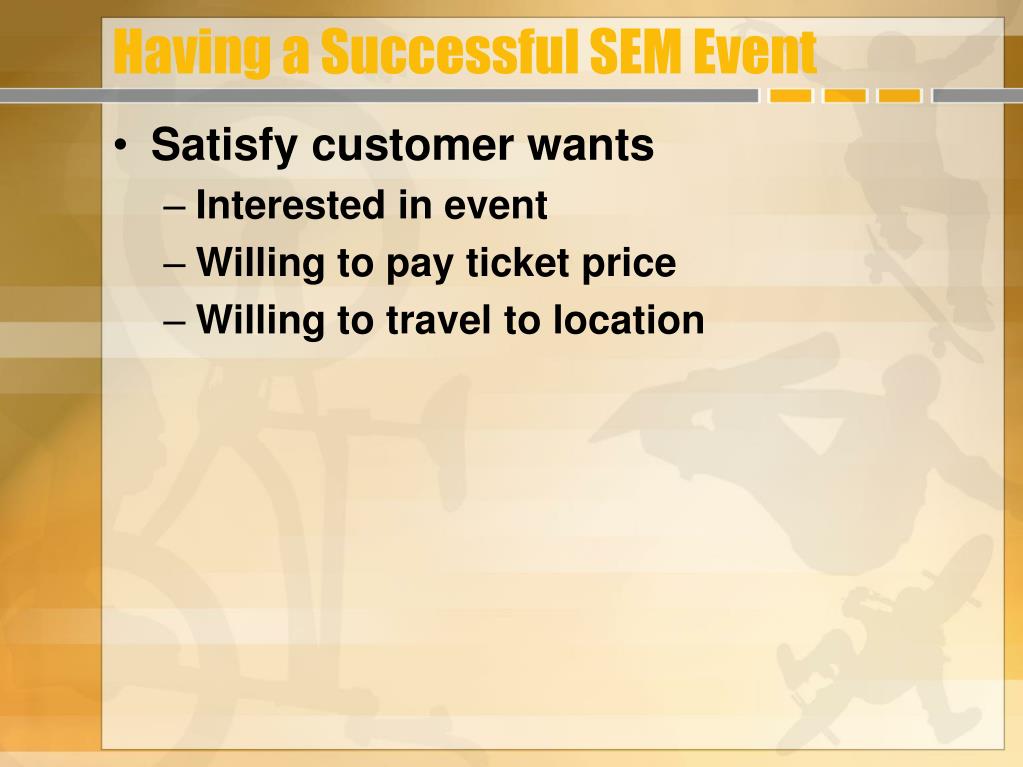 Having a Successful SEM Event

• Satisfy customer wants
– Interested in event
– Willing to pay ticket price
– Willing to travel to location